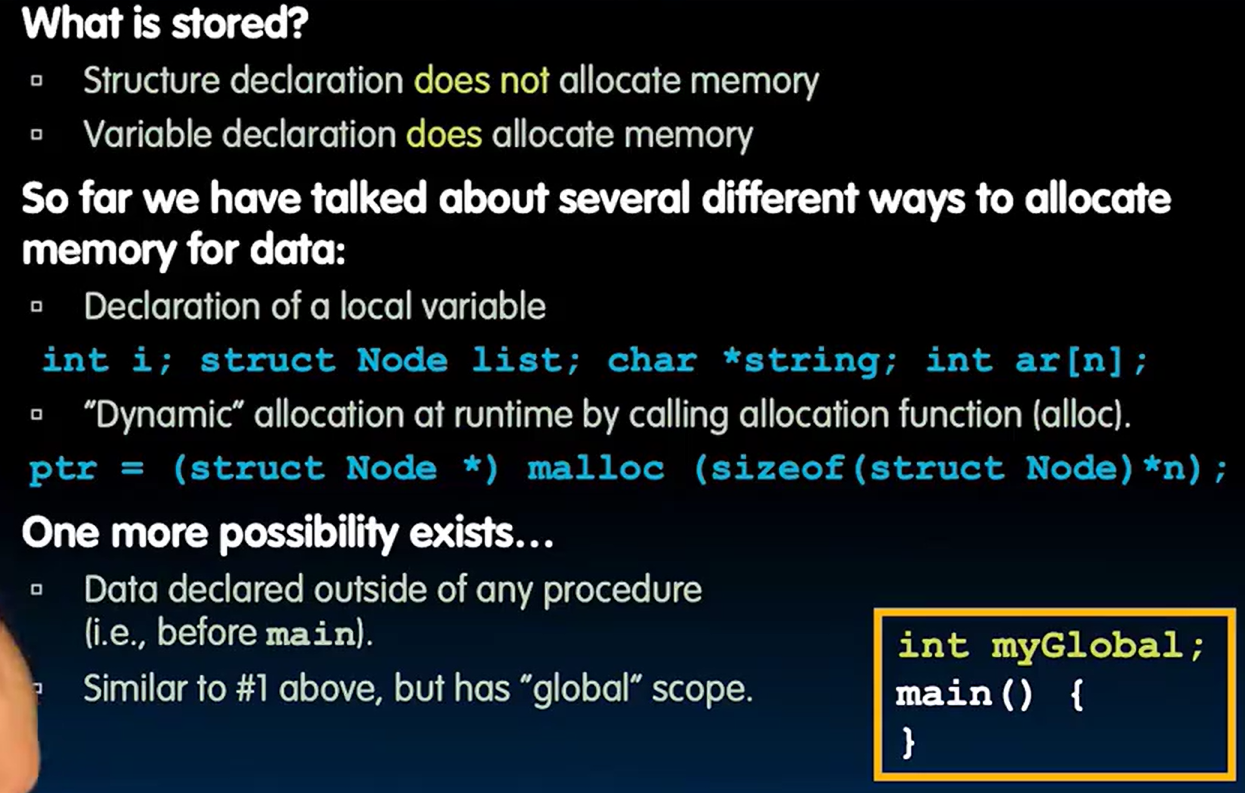 What is stored?

▫ Structure declaration does not allocate memory

▫ Variable declaration does allocate memory

So far we have talked about several different ways to allocate memory for data:

▫ Declaration of a local variable

int i; struct Node list; char *string; int ar[n];

▫ "Dynamic" allocation at runtime by calling allocation function (alloc).

ptr = (struct Node *) malloc (sizeof(struct Node)*n);

One more possibility exists…

▫ Data declared outside of any procedure (i.e., before main).

▫ Similar to #1 above, but has "global" scope.

int myGlobal;
main() {
}